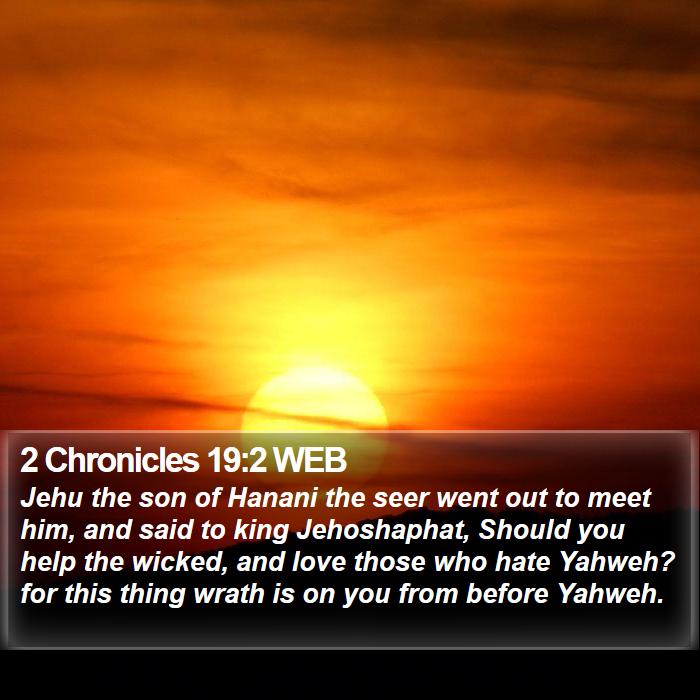 2 Chronicles 19:2 WEB

Jehu the son of Hanani the seer went out to meet him, and said to king Jehoshaphat, Should you help the wicked, and love those who hate Yahweh? for this thing wrath is on you from before Yahweh.